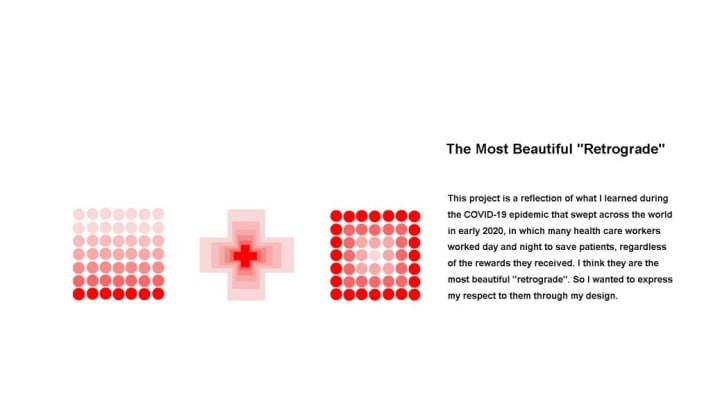 The Most Beautiful "Retrograde"

This project is a reflection of what I learned during the COVID-19 epidemic that swept across the world in early 2020, in which many health care workers worked day and night to save patients, regardless of the rewards they received. I think they are the most beautiful "retrograde". So I wanted to express my respect to them through my design.